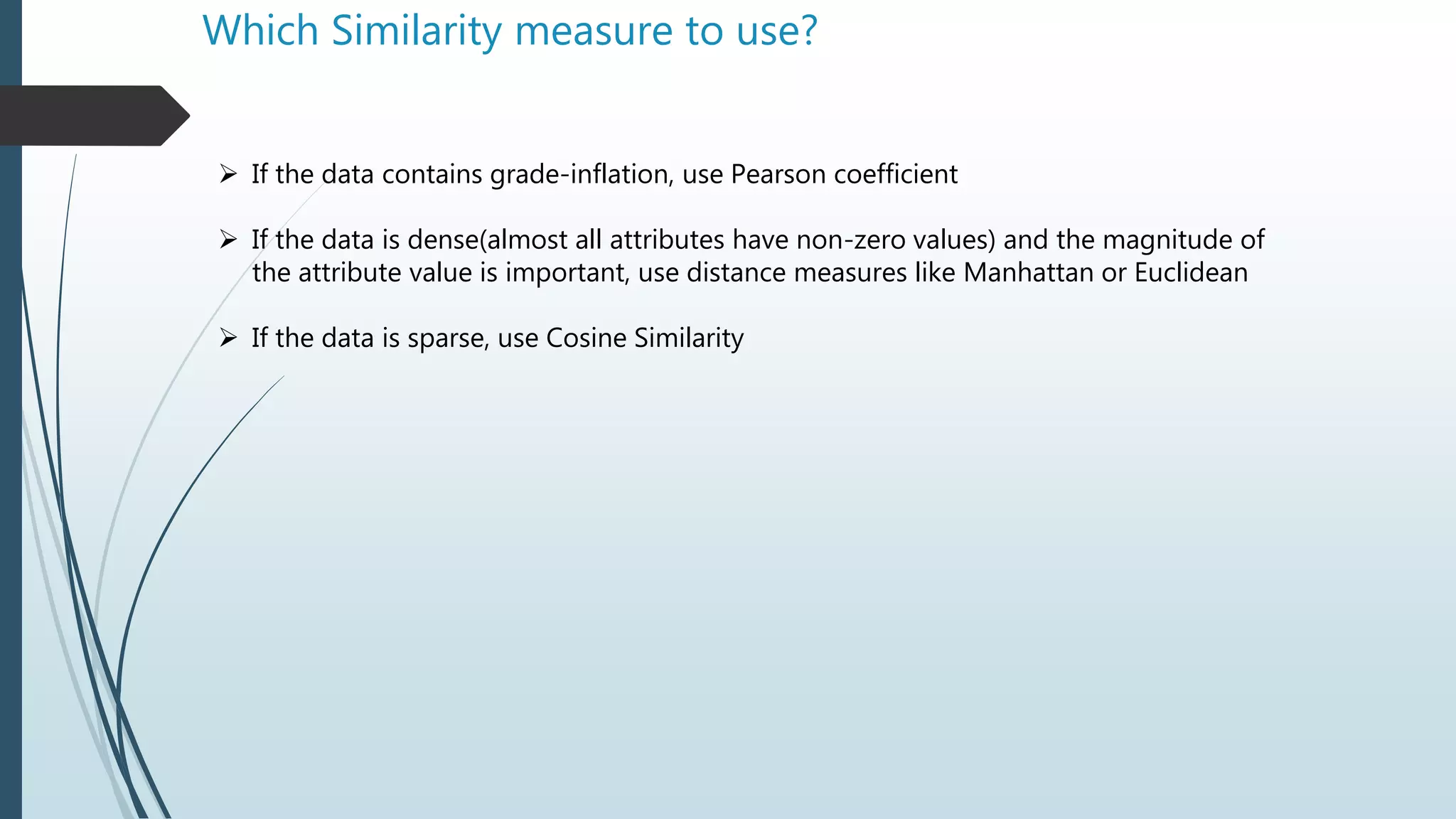 Which Similarity measure to use?

➢ If the data contains grade-inflation, use Pearson coefficient

➢ If the data is dense(almost all attributes have non-zero values) and the magnitude of the attribute value is important, use distance measures like Manhattan or Euclidean

➢ If the data is sparse, use Cosine Similarity